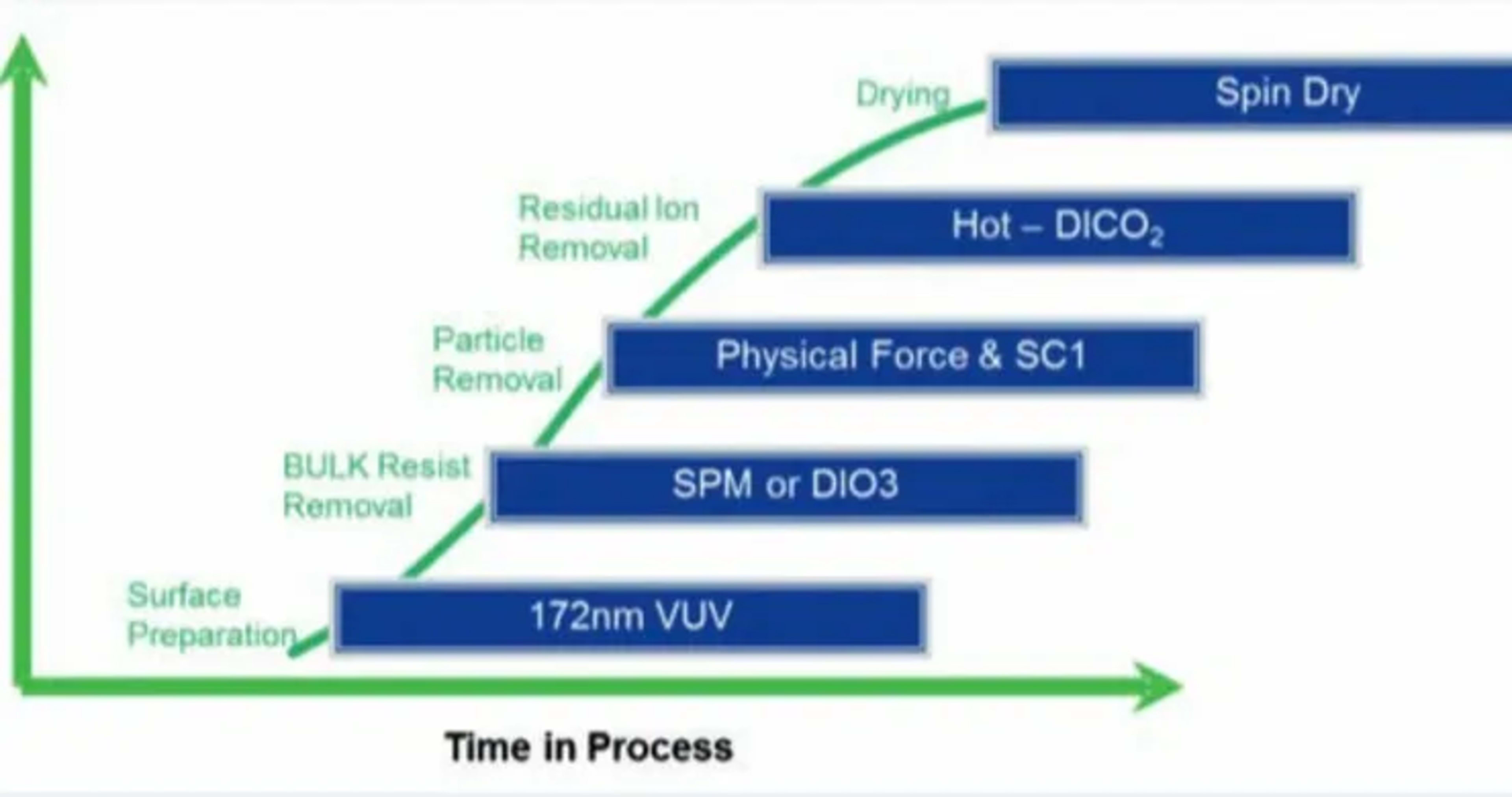 Drying
Spin Dry

Residual Ion Removal
Hot – $DICO_2$

Particle Removal
Physical Force & SC1

BULK Resist Removal
SPM or DIO3

Surface Preparation
172nm VUV

Time in Process